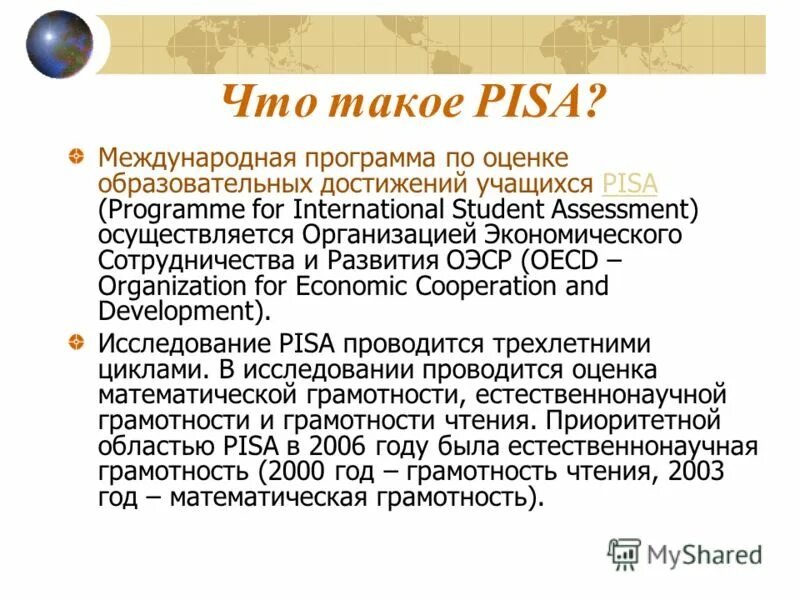 Что такое PISA?

Международная программа по оценке образовательных достижений учащихся PISA (Programme for International Student Assessment) осуществляется Организацией Экономического Сотрудничества и Развития ОЭСР (OECD – Organization for Economic Cooperation and Development).

Исследование PISA проводится трехлетними циклами. В исследовании проводится оценка математической грамотности, естественнонаучной грамотности и грамотности чтения. Приоритетной областью PISA в 2006 году была естественнонаучная грамотность (2000 год – грамотность чтения, 2003 год – математическая грамотность).

MyShared